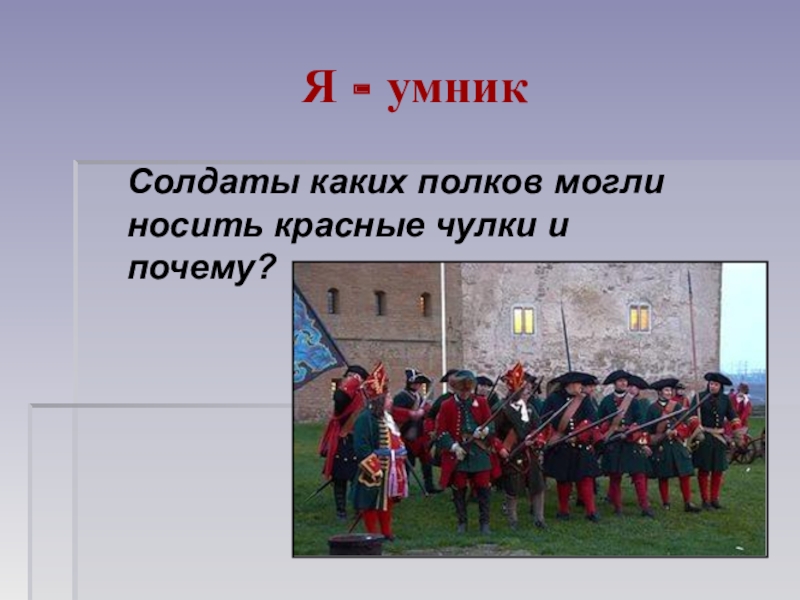 Я - умник

Солдаты каких полков могли носить красные чулки и почему?